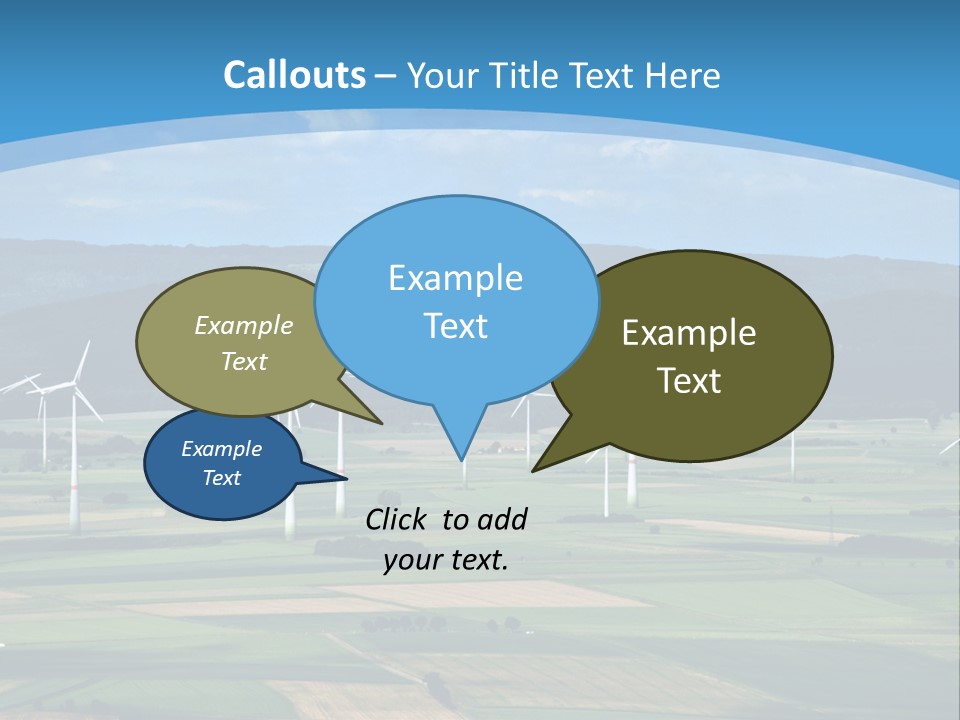 Callouts – Your Title Text Here

Example Text

Example Text

Example Text

Example Text

Click to add your text.